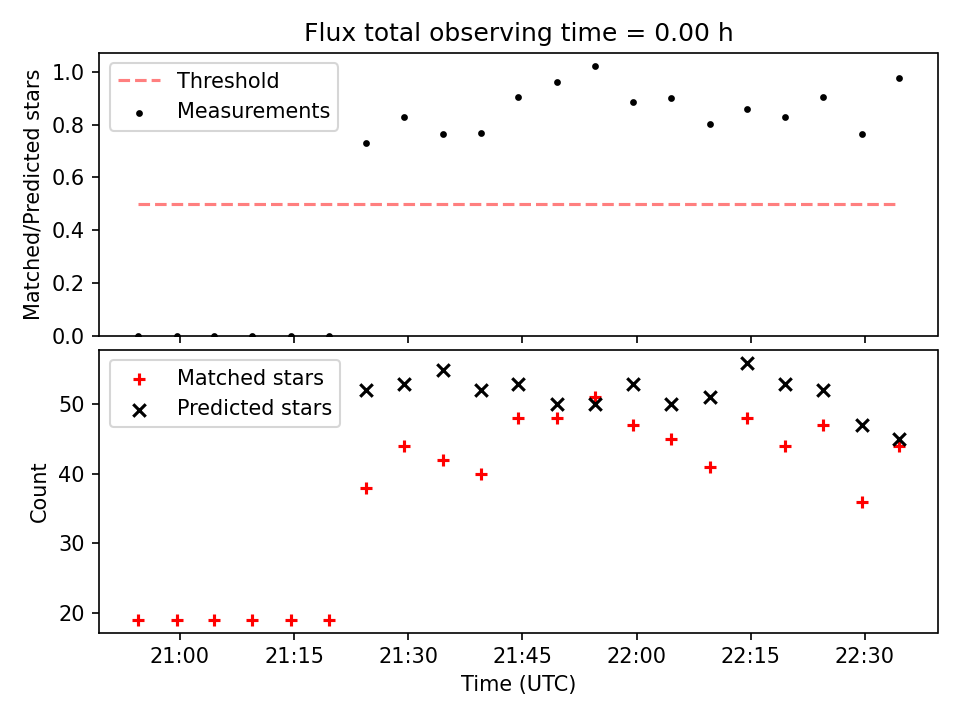 Flux total observing time = 0.00 h

Threshold
Measurements

Matched/Predicted stars

1.0
0.8
0.6
0.4
0.2
0.0

Matched stars
Predicted stars

Count

50
40
30
20

21:00
21:15
21:30
21:45
22:00
22:15
22:30

Time (UTC)